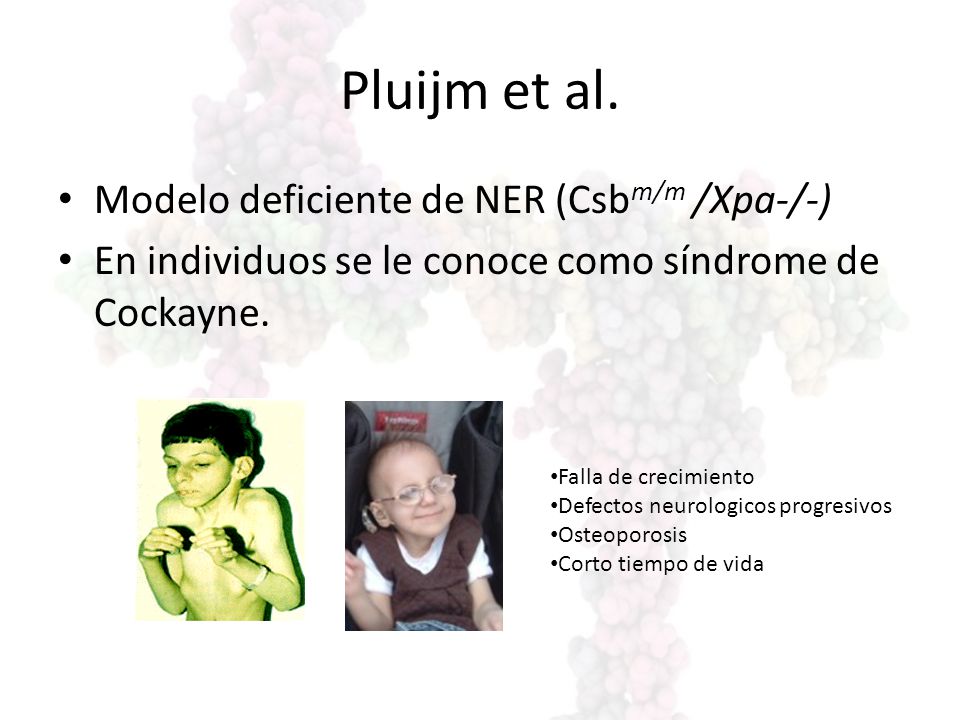 Pluijm et al.

• Modelo deficiente de NER (Csb$^{m/m}$ /Xpa-/-)
• En individuos se le conoce como síndrome de Cockayne.

•Falla de crecimiento
•Defectos neurologicos progresivos
•Osteoporosis
•Corto tiempo de vida